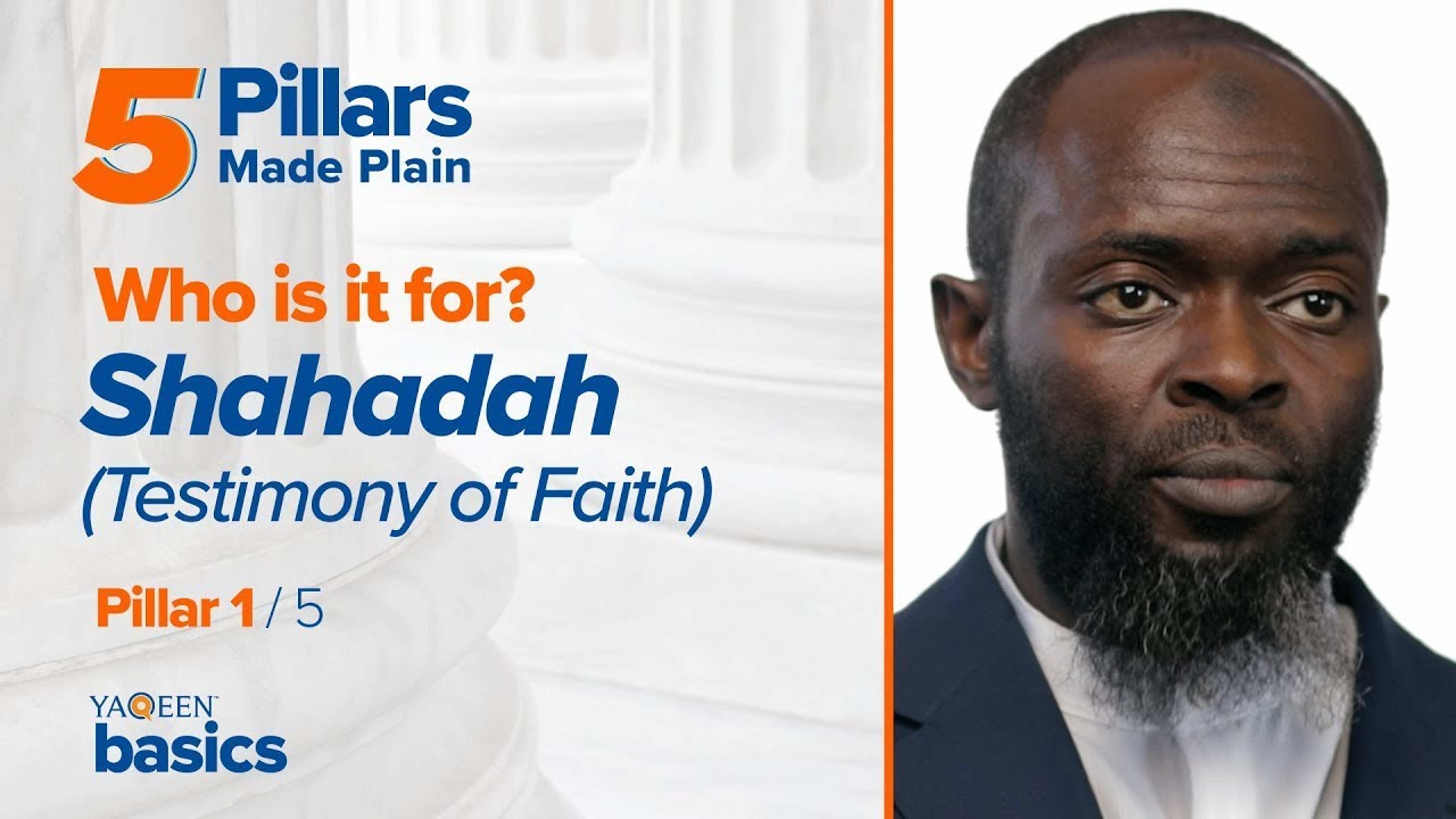 5 Pillars Made Plain

Who is it for?

Shahadah

(Testimony of Faith)

Pillar 1 / 5

YAQEEN basics